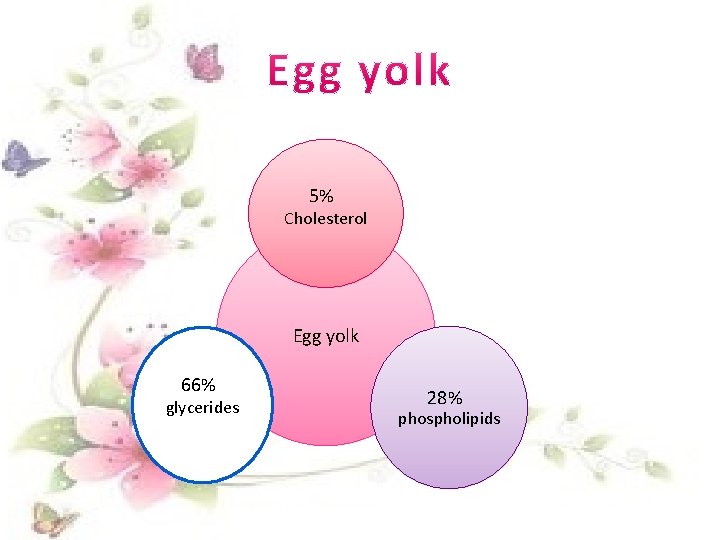 Egg yolk

5%
Cholesterol

Egg yolk

66%
glycerides

28%
phospholipids